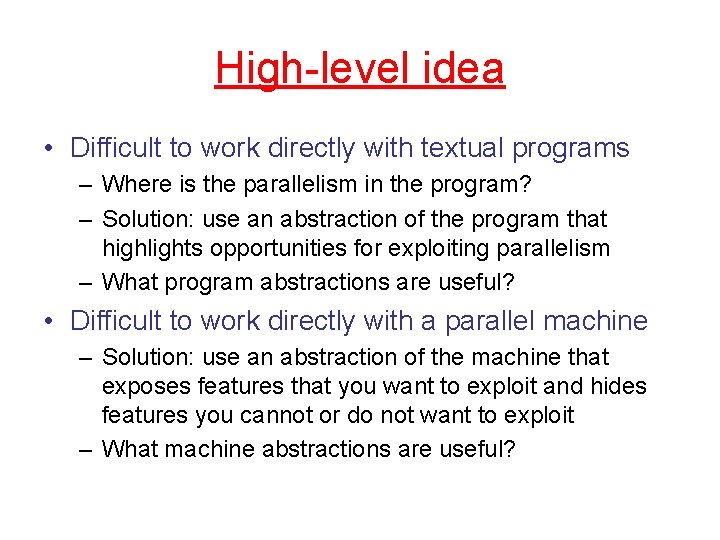 High-level idea

• Difficult to work directly with textual programs
– Where is the parallelism in the program?
– Solution: use an abstraction of the program that highlights opportunities for exploiting parallelism
– What program abstractions are useful?

• Difficult to work directly with a parallel machine
– Solution: use an abstraction of the machine that exposes features that you want to exploit and hides features you cannot or do not want to exploit
– What machine abstractions are useful?